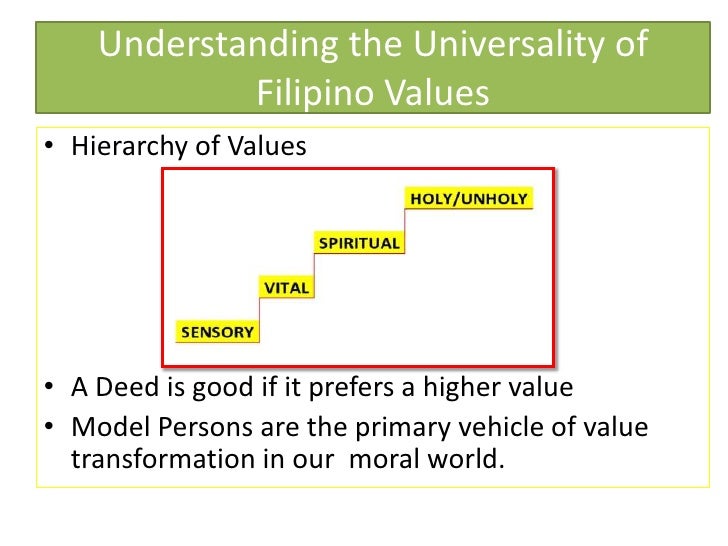 Understanding the Universality of Filipino Values

• Hierarchy of Values

HOLY/UNHOLY
SPIRITUAL
VITAL
SENSORY

• A Deed is good if it prefers a higher value
• Model Persons are the primary vehicle of value transformation in our moral world.